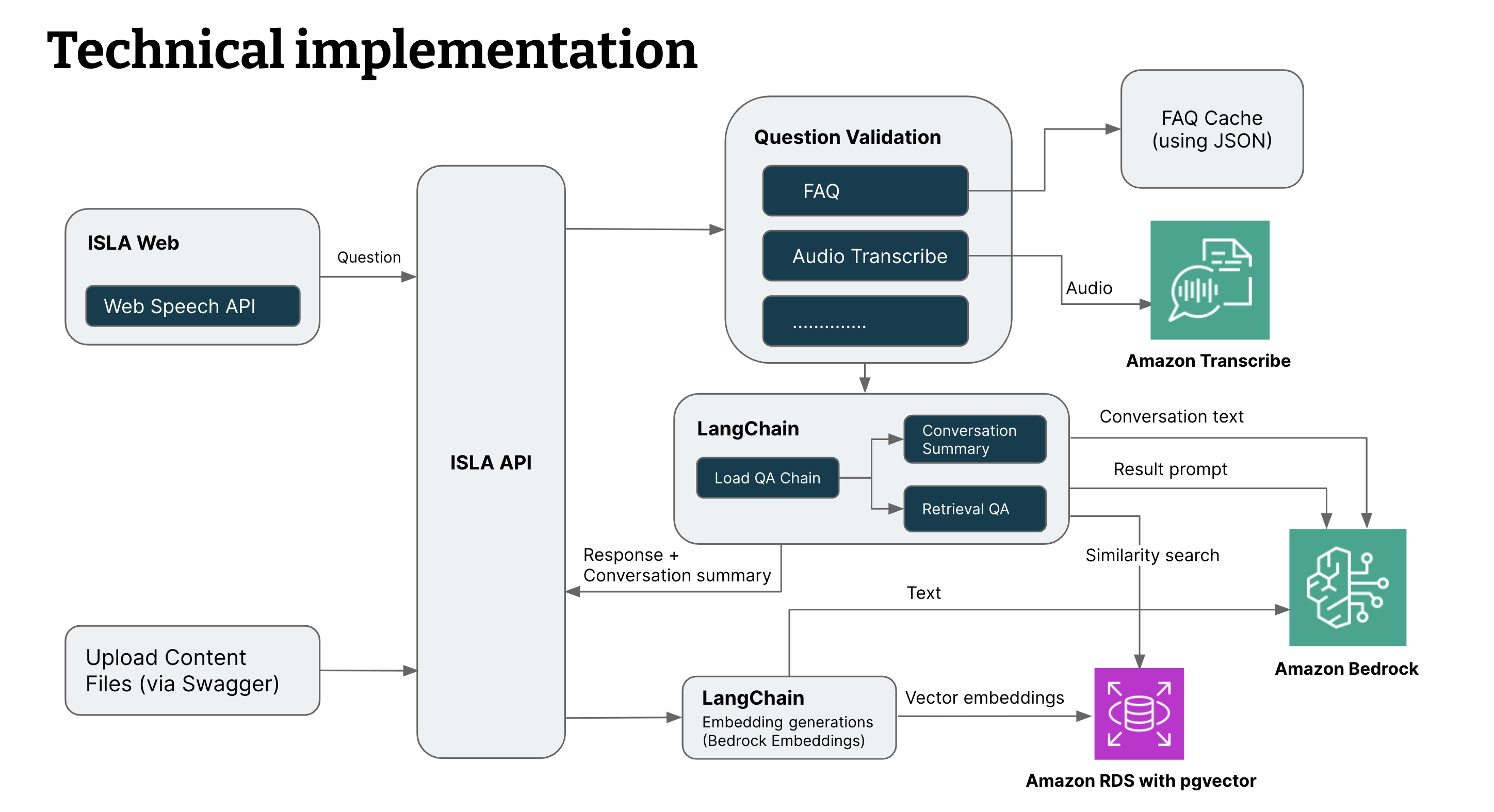 Technical implementation

ISLA Web

Web Speech API

Question

ISLA API

Question Validation

FAQ

Audio Transcribe

...............

FAQ Cache (using JSON)

Audio

Amazon Transcribe

LangChain

Load QA Chain

Conversation Summary

Retrieval QA

Conversation text

Result prompt

Similarity search

Response + Conversation summary

Text

Amazon Bedrock

Upload Content Files (via Swagger)

LangChain

Embedding generations (Bedrock Embeddings)

Vector embeddings

Amazon RDS with pgvector